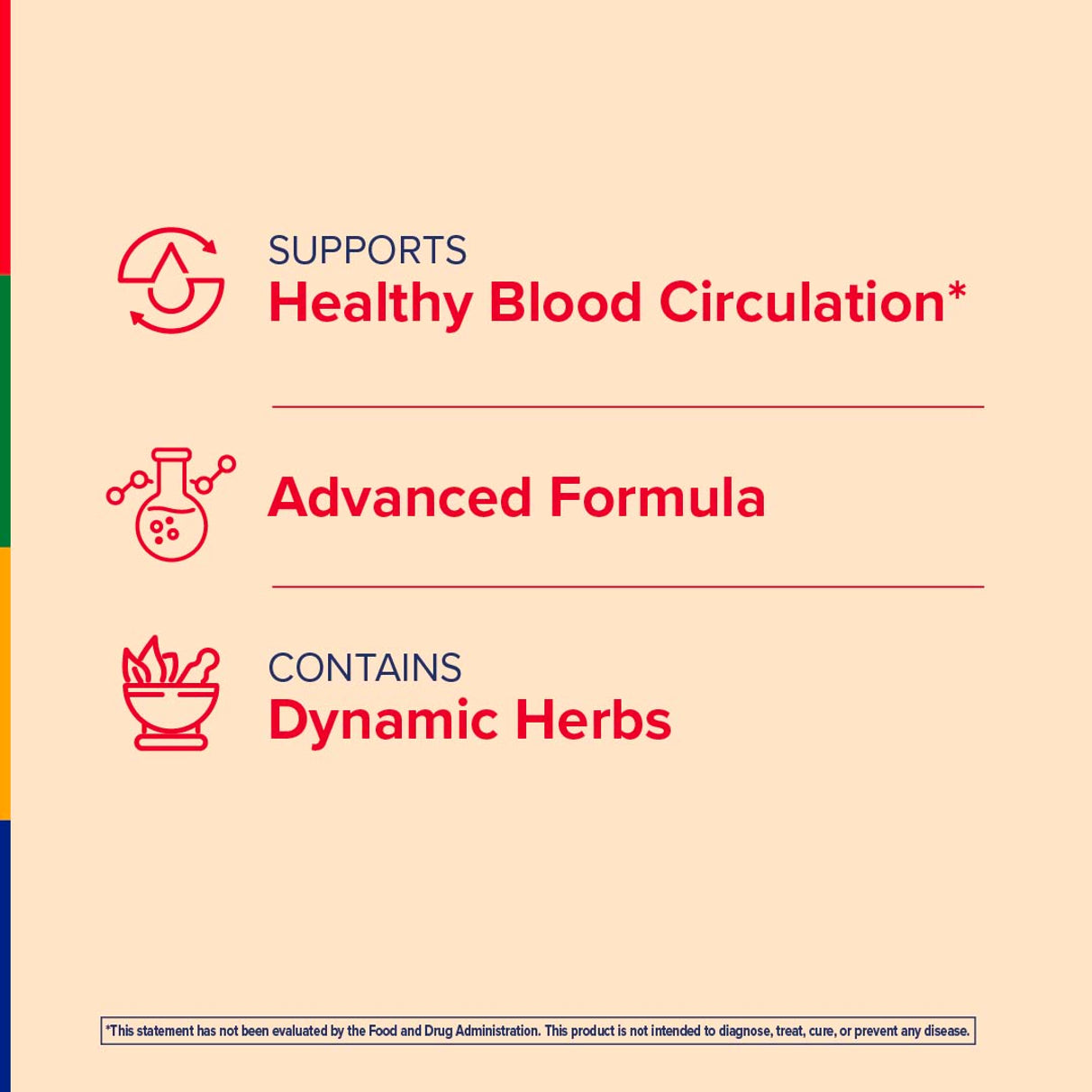 SUPPORTS
Healthy Blood Circulation*

Advanced Formula

CONTAINS
Dynamic Herbs

*This statement has not been evaluated by the Food and Drug Administration. This product is not intended to diagnose, treat, cure, or prevent any disease.